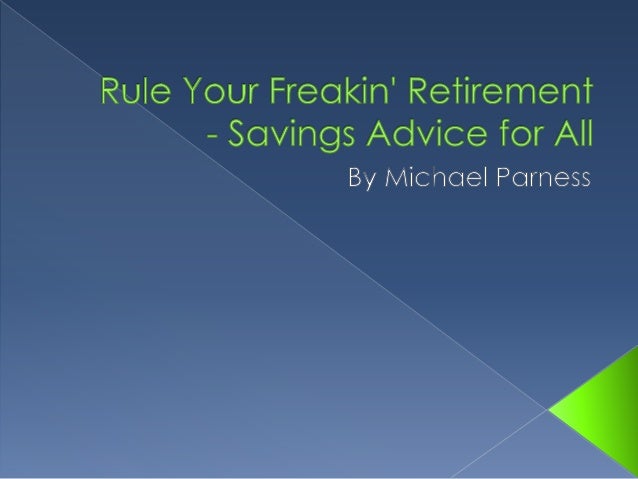 Rule Your Freakin' Retirement - Savings Advice for All

By Michael Parness